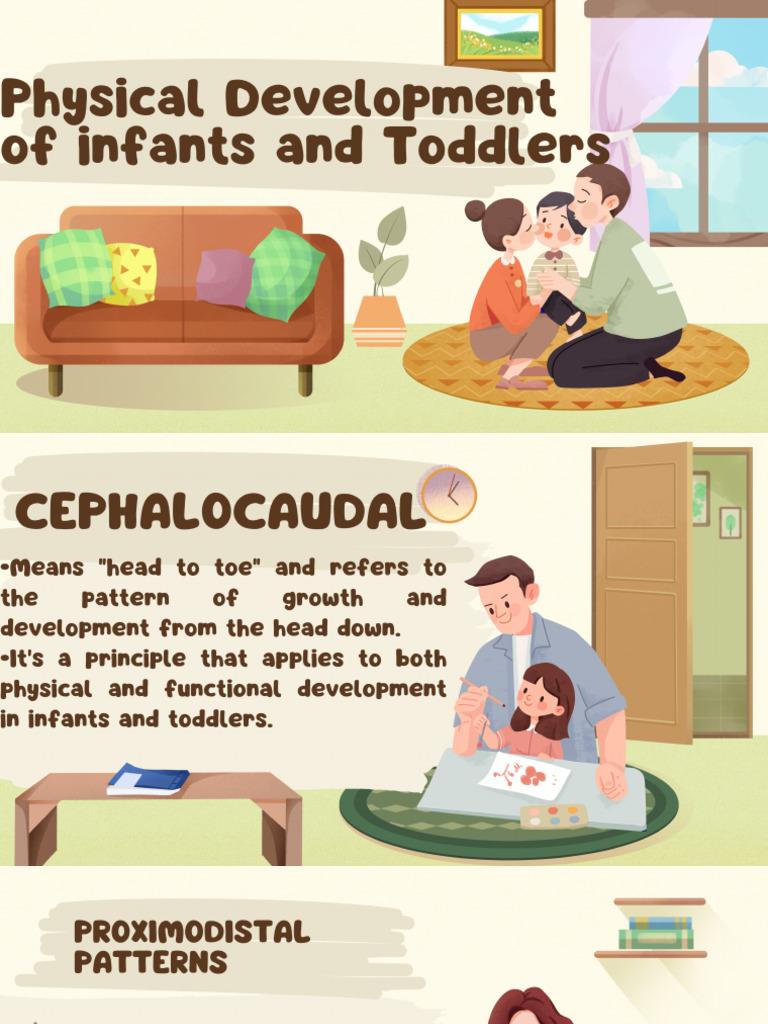 Physical Development of infants and Toddlers

CEPHALOCAUDAL

•Means "head to toe" and refers to the pattern of growth and development from the head down.
•It's a principle that applies to both physical and functional development in infants and toddlers.

PROXIMODISTAL PATTERNS